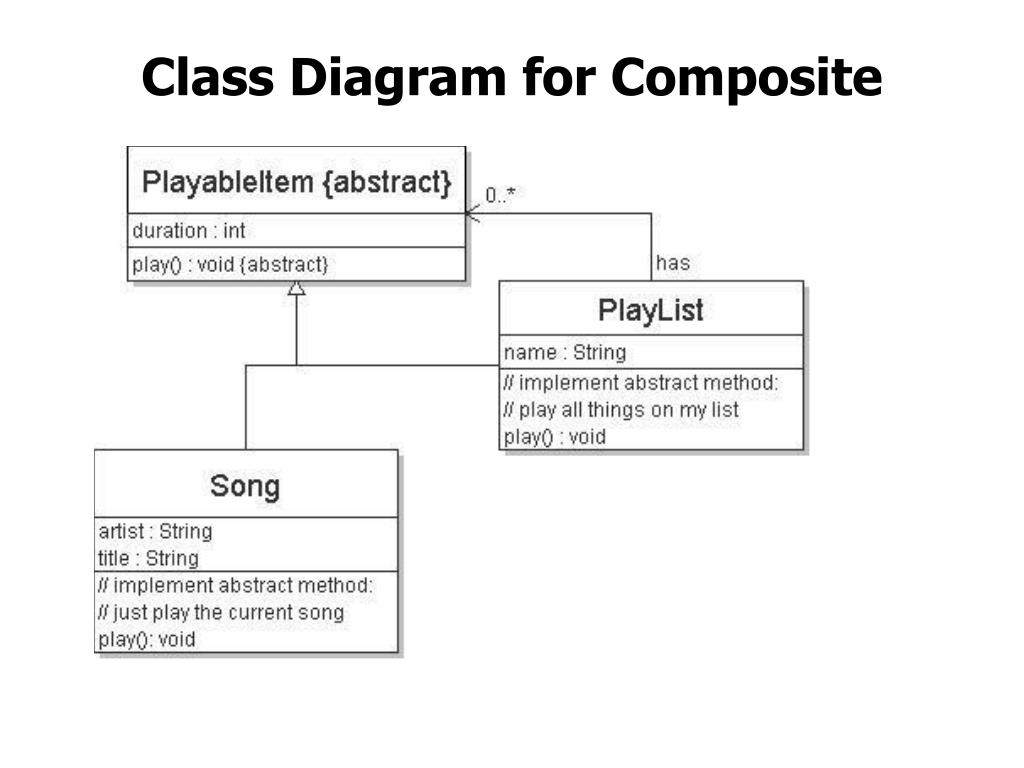 Class Diagram for Composite

PlayableItem {abstract}

duration : int

play() : void {abstract}

0..*

has

PlayList

name : String

// implement abstract method:
// play all things on my list
play() : void

Song

artist : String
title : String

// implement abstract method:
// just play the current song
play(): void